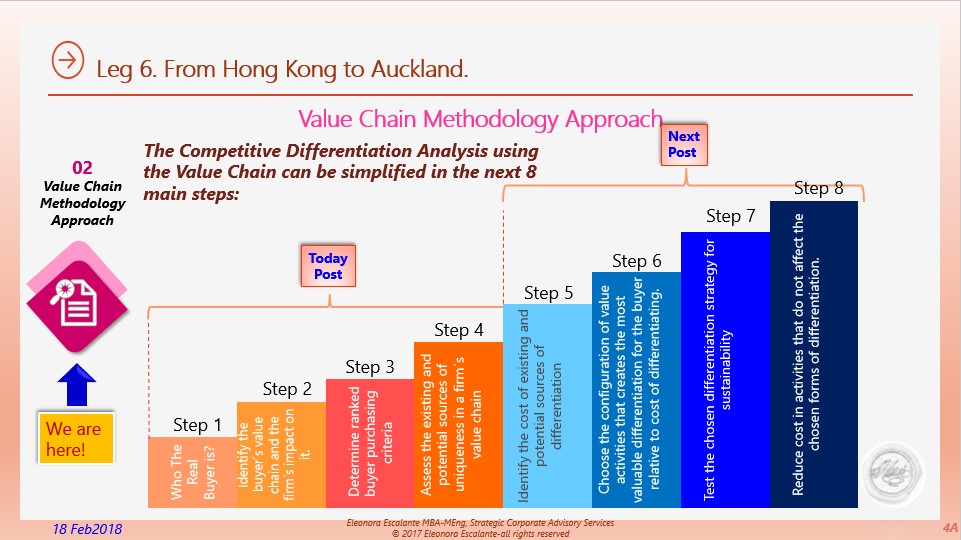 Leg 6. From Hong Kong to Auckland.

Value Chain Methodology Approach

02
Value Chain Methodology Approach

The Competitive Differentiation Analysis using the Value Chain can be simplified in the next 8 main steps:

Next Post

Today Post

We are here!

Step 1
Who The Real Buyer is?

Step 2
Identify the buyer's value chain and the firm's impact on it.

Step 3
Determine ranked buyer purchasing criteria

Step 4
Assess the existing and potential sources of uniqueness in a firm's value chain

Step 5
Identify the cost of existing and potential sources of differentiation

Step 6
Choose the configuration of value activities that creates the most valuable differentiation for the buyer relative to cost of differentiating.

Step 7
Test the chosen differentiation strategy for sustainability

Step 8
Reduce cost in activities that do not affect the chosen forms of differentiation.

18 Feb2018

Eleonora Escalante MBA-MEng, Strategic Corporate Advisory Services
© 2017 Eleonora Escalante-all rights reserved

4A